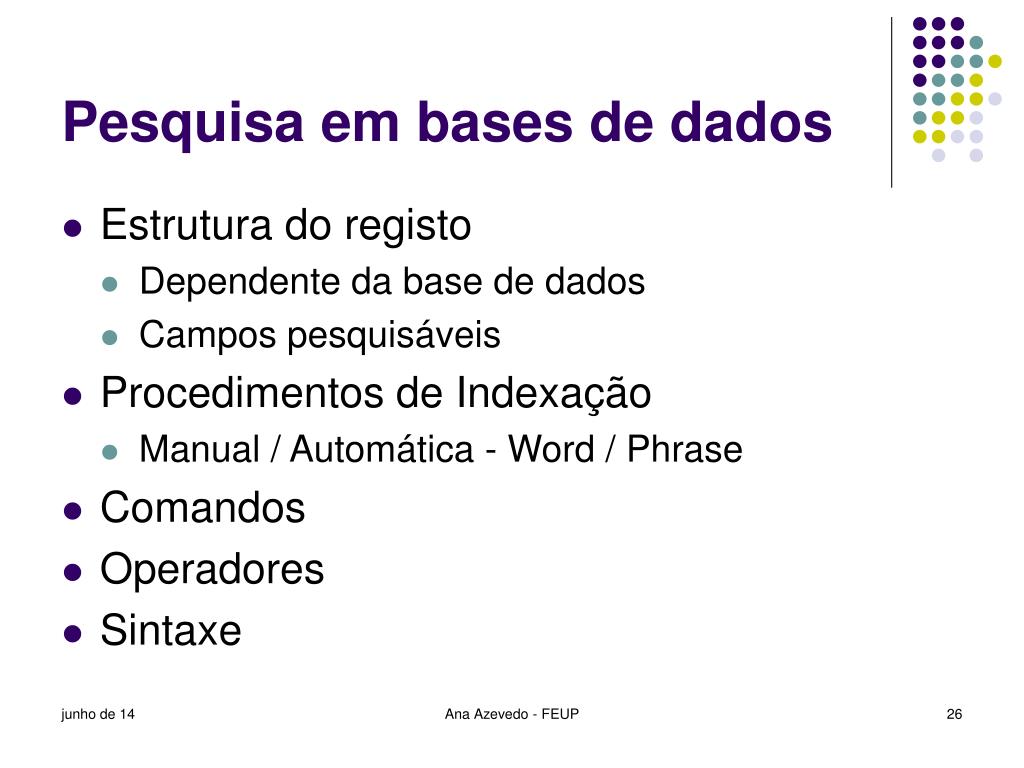 Pesquisa em bases de dados

- Estrutura do registo
  - Dependente da base de dados
  - Campos pesquisáveis
- Procedimentos de Indexação
  - Manual / Automática - Word / Phrase
- Comandos
- Operadores
- Sintaxe

junho de 14

Ana Azevedo - FEUP

26